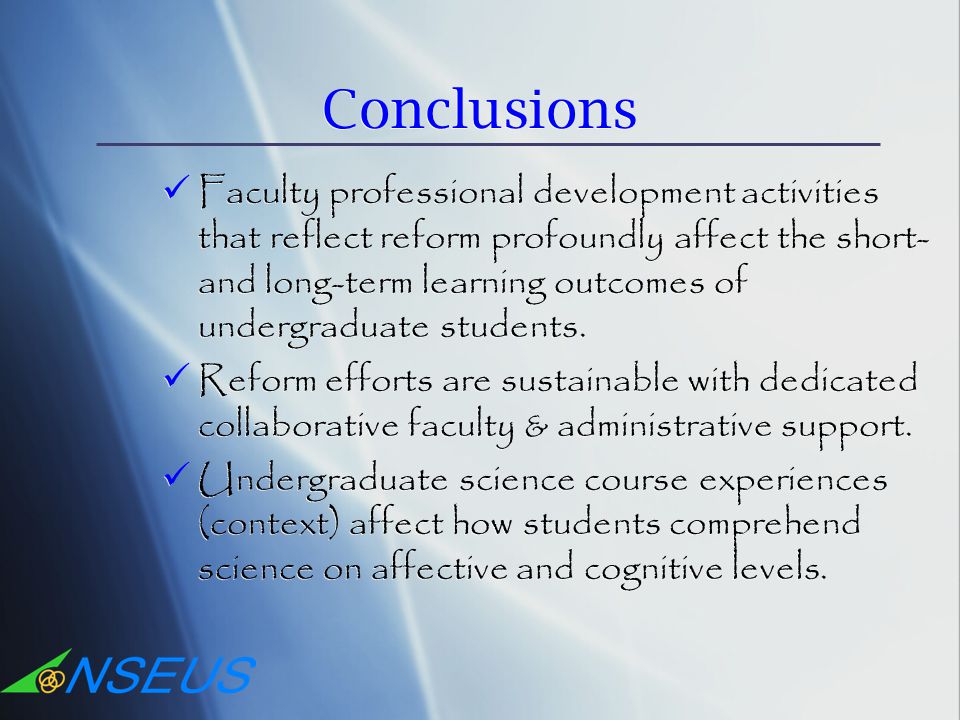 Conclusions

✓ Faculty professional development activities that reflect reform profoundly affect the short- and long-term learning outcomes of undergraduate students.

✓ Reform efforts are sustainable with dedicated collaborative faculty & administrative support.

✓ Undergraduate science course experiences (context) affect how students comprehend science on affective and cognitive levels.

NSEUS